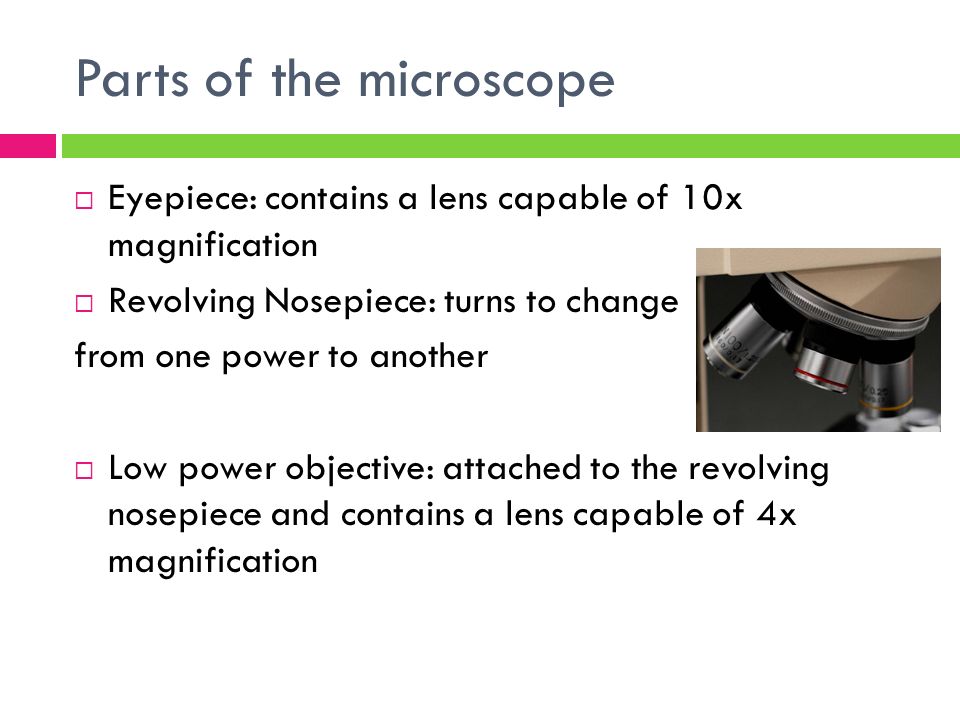 Parts of the microscope

□ Eyepiece: contains a lens capable of 10x magnification

□ Revolving Nosepiece: turns to change

from one power to another

□ Low power objective: attached to the revolving nosepiece and contains a lens capable of 4x magnification